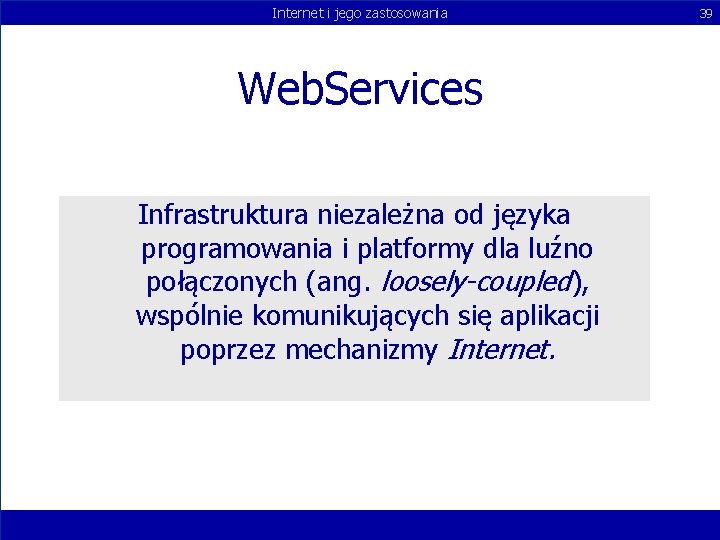 Internet i jego zastosowania 39

WebServices

Infrastruktura niezależna od języka programowania i platformy dla luźno połączonych (ang. loosely-coupled), wspólnie komunikujących się aplikacji poprzez mechanizmy Internet.